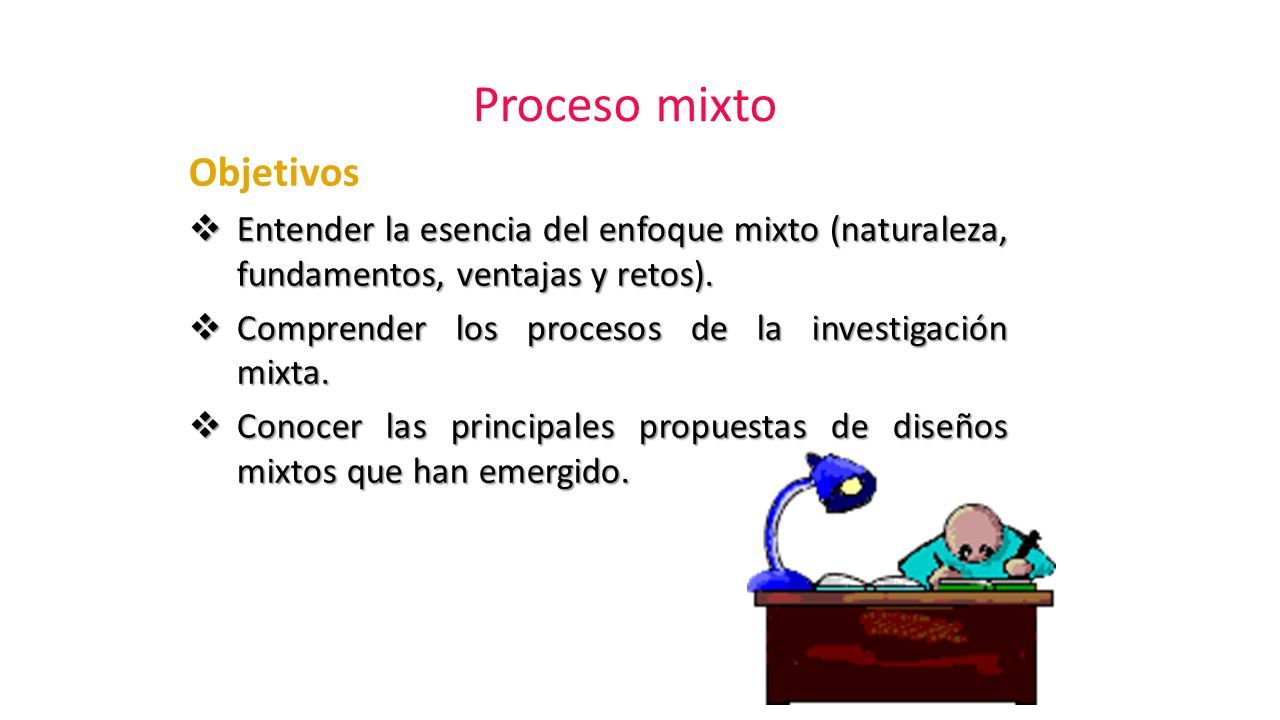 Proceso mixto

Objetivos

❖ Entender la esencia del enfoque mixto (naturaleza, fundamentos, ventajas y retos).

❖ Comprender los procesos de la investigación mixta.

❖ Conocer las principales propuestas de diseños mixtos que han emergido.